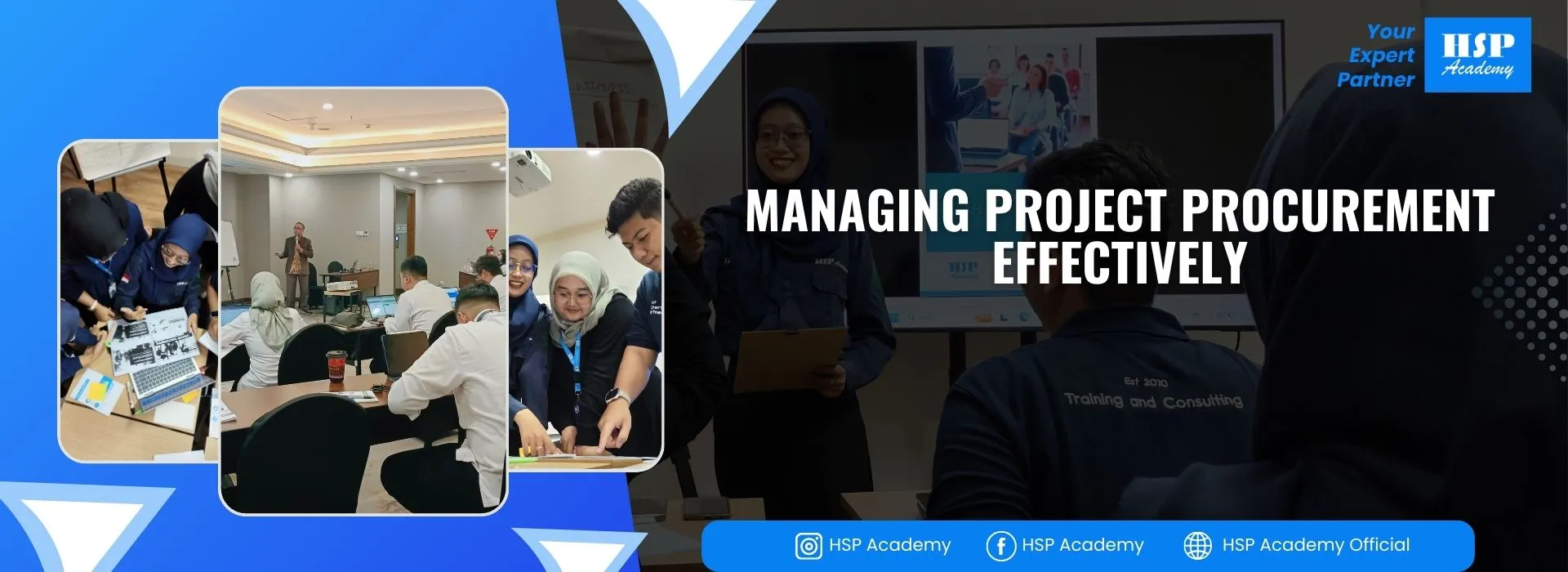 Your Expert Partner

HSP Academy

MANAGING PROJECT PROCUREMENT EFFECTIVELY

Est 2010
Training and Consulting

HSP Academy HSP Academy HSP Academy Official